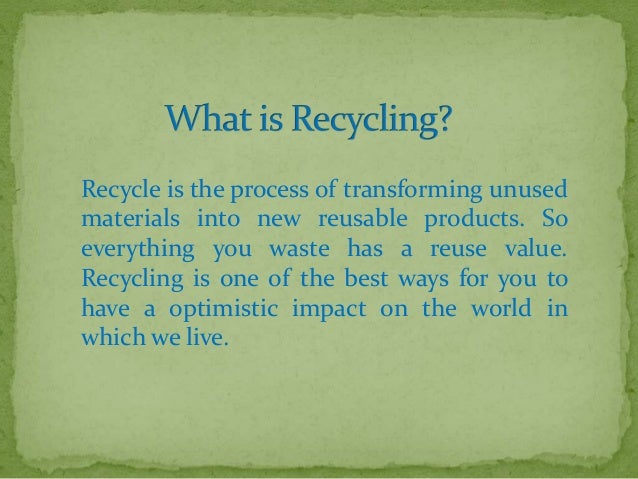 What is Recycling?

Recycle is the process of transforming unused materials into new reusable products. So everything you waste has a reuse value. Recycling is one of the best ways for you to have a optimistic impact on the world in which we live.